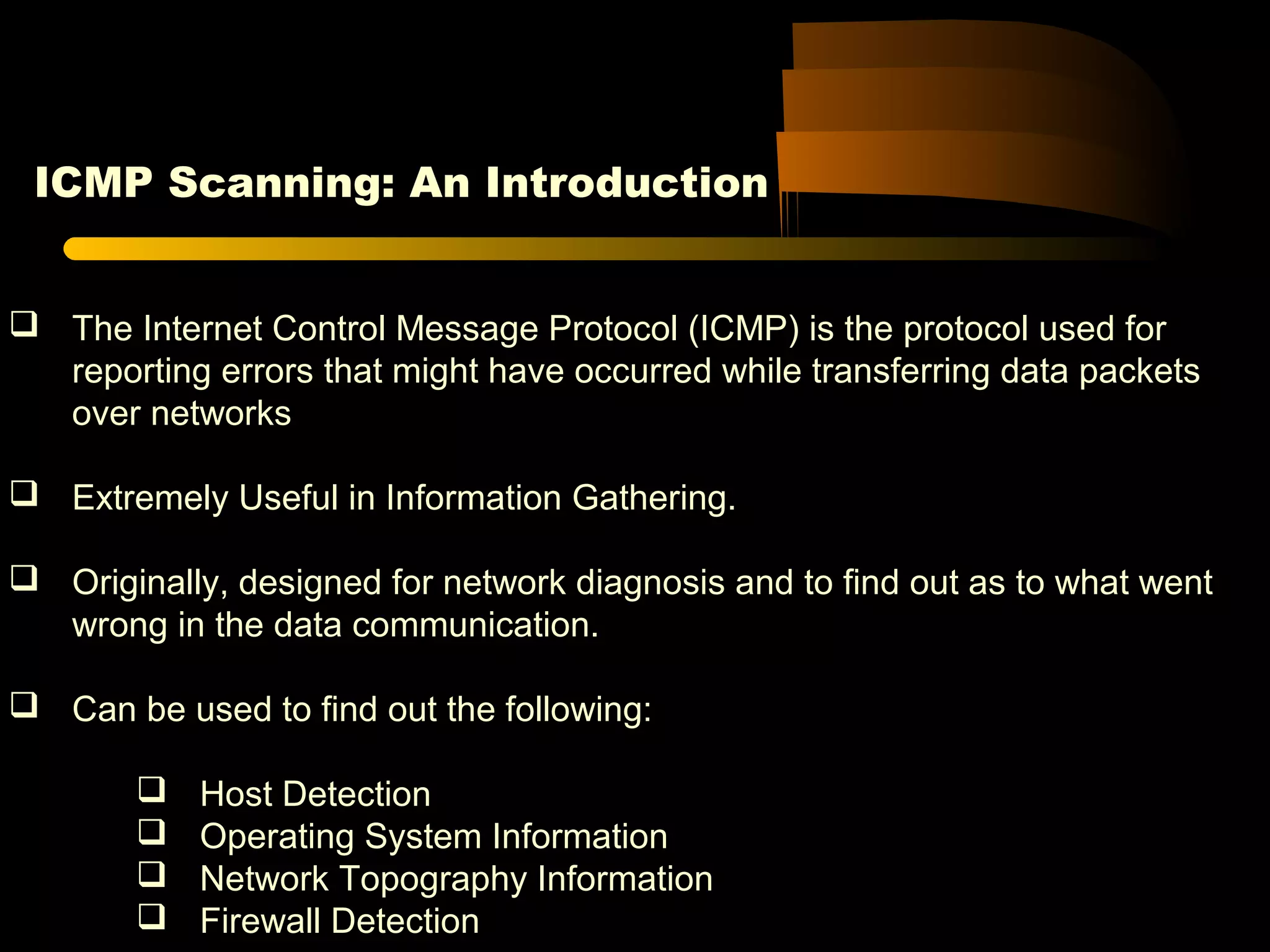 ICMP Scanning: An Introduction

❑ The Internet Control Message Protocol (ICMP) is the protocol used for reporting errors that might have occurred while transferring data packets over networks

❑ Extremely Useful in Information Gathering.

❑ Originally, designed for network diagnosis and to find out as to what went wrong in the data communication.

❑ Can be used to find out the following:

❑ Host Detection
❑ Operating System Information
❑ Network Topography Information
❑ Firewall Detection